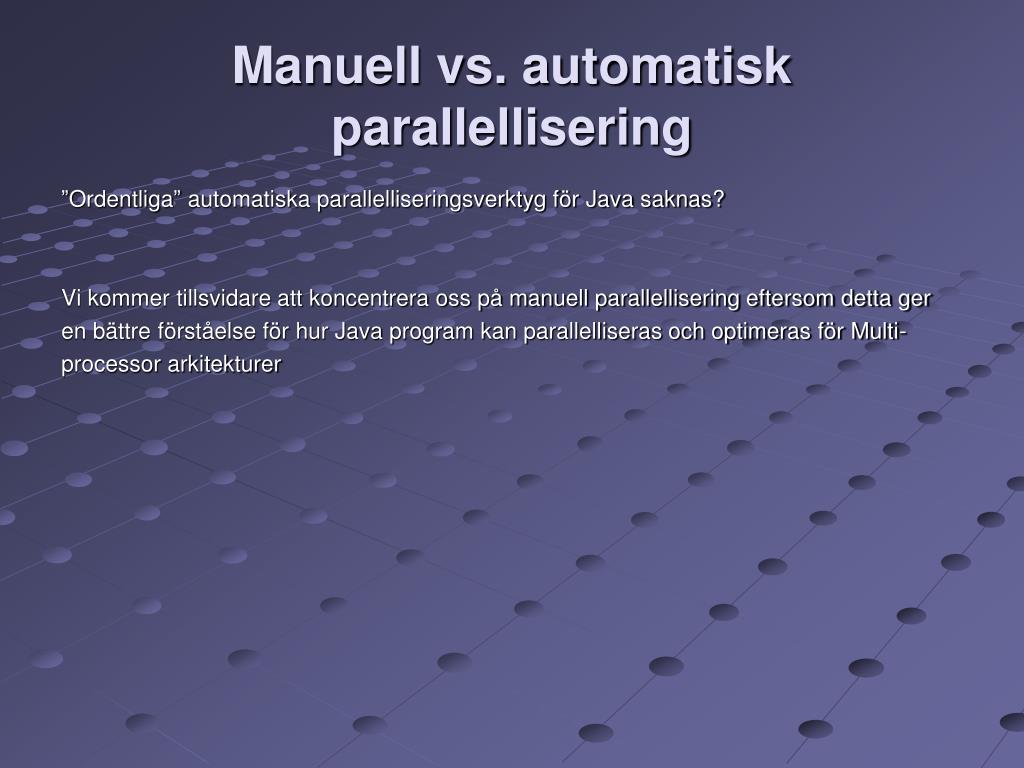 Manuell vs. automatisk parallellisering

”Ordentliga” automatiska parallelliseringsverktyg för Java saknas?

Vi kommer tillsvidare att koncentrera oss på manuell parallellisering eftersom detta ger en bättre förståelse för hur Java program kan parallelliseras och optimeras för Multi-processor arkitekturer